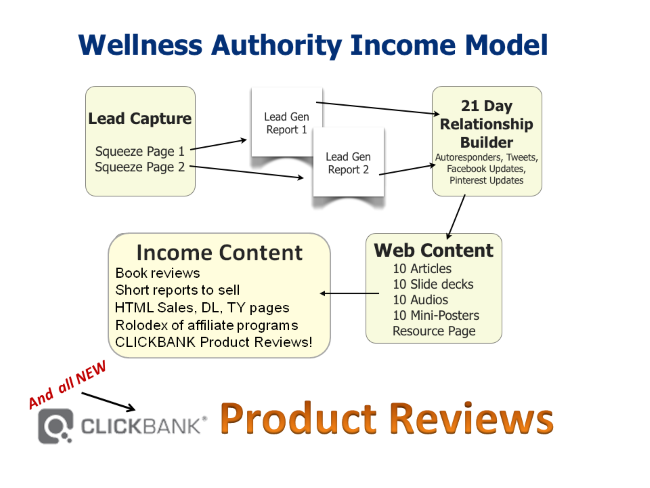 Wellness Authority Income Model

Lead Capture

Squeeze Page 1
Squeeze Page 2

Lead Gen Report 1

Lead Gen Report 2

21 Day Relationship Builder
Autoresponders, Tweets, Facebook Updates, Pinterest Updates

Web Content
10 Articles
10 Slide decks
10 Audios
10 Mini-Posters
Resource Page

Income Content
Book reviews
Short reports to sell
HTML Sales, DL, TY pages
Rolodex of affiliate programs
CLICKBANK Product Reviews!

And all NEW

CLICKBANK®

Product Reviews